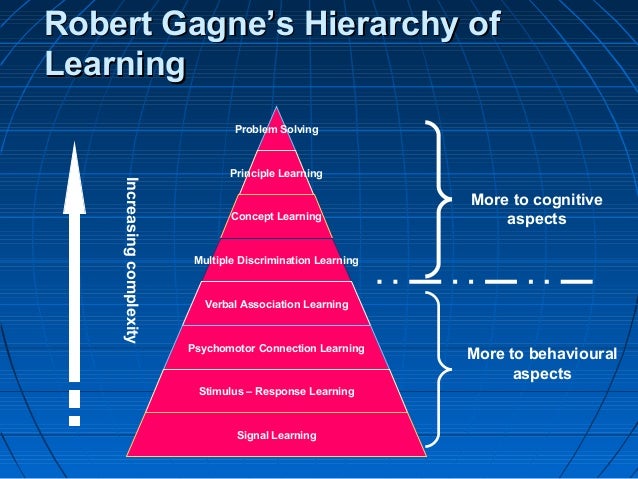 Robert Gagne's Hierarchy of Learning

Increasing complexity

Problem Solving

Principle Learning

Concept Learning

Multiple Discrimination Learning

Verbal Association Learning

Psychomotor Connection Learning

Stimulus – Response Learning

Signal Learning

More to cognitive aspects

More to behavioural aspects